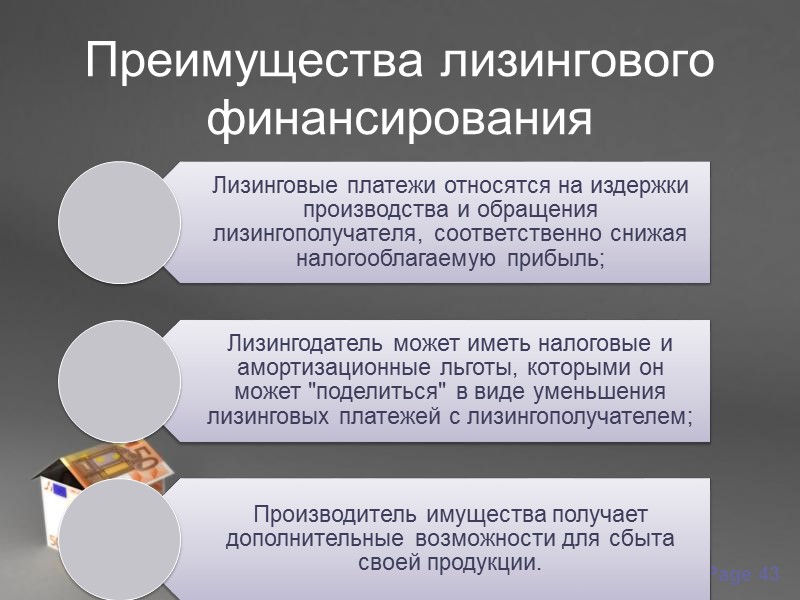 Преимущества лизингового финансирования

Лизинговые платежи относятся на издержки производства и обращения лизингополучателя, соответственно снижая налогооблагаемую прибыль;

Лизингодатель может иметь налоговые и амортизационные льготы, которыми он может "поделиться" в виде уменьшения лизинговых платежей с лизингополучателем;

Производитель имущества получает дополнительные возможности для сбыта своей продукции.

Page 43